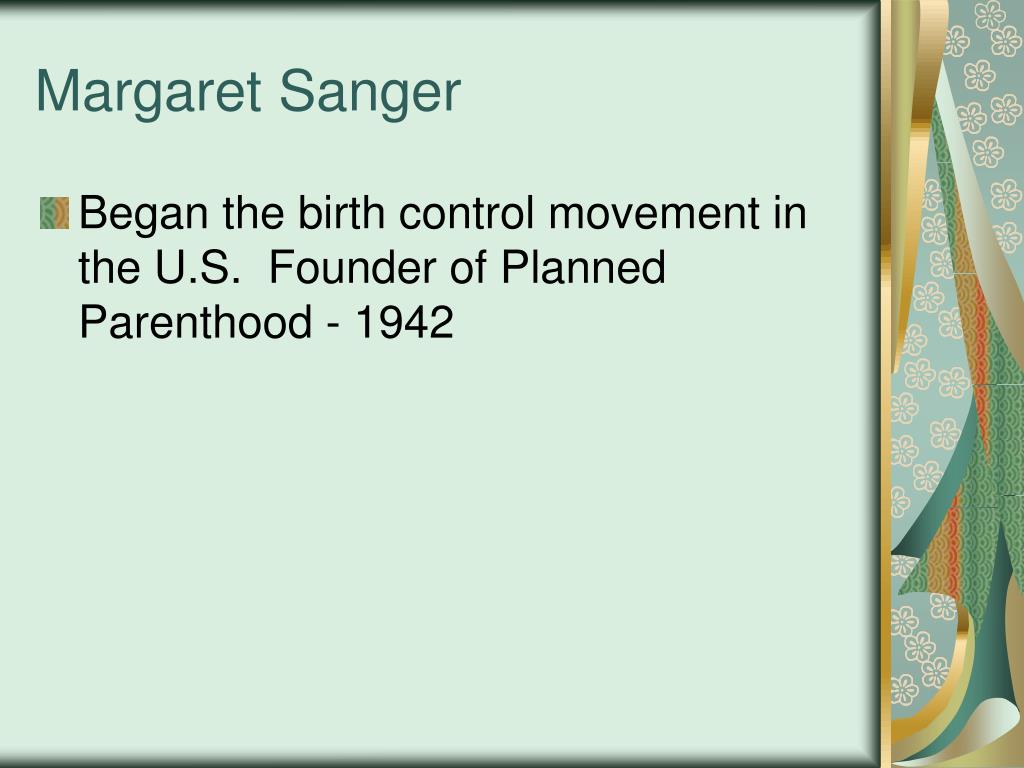 Margaret Sanger

Began the birth control movement in the U.S.  Founder of Planned Parenthood - 1942